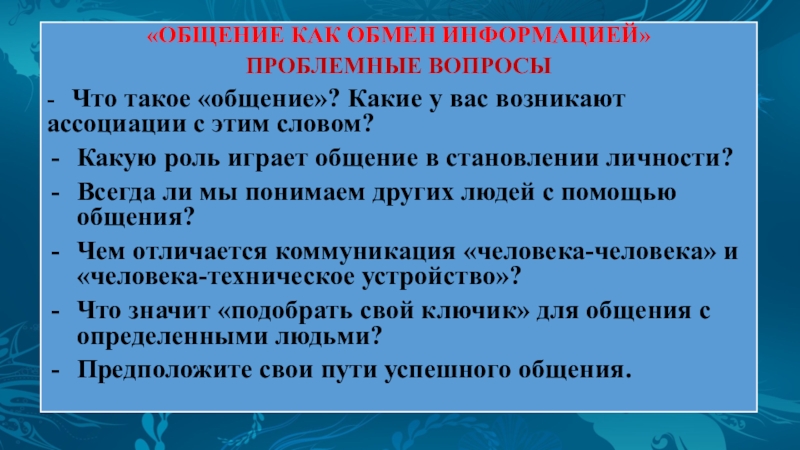 «ОБЩЕНИЕ КАК ОБМЕН ИНФОРМАЦИЕЙ»
ПРОБЛЕМНЫЕ ВОПРОСЫ

- Что такое «общение»? Какие у вас возникают ассоциации с этим словом?
- Какую роль играет общение в становлении личности?
- Всегда ли мы понимаем других людей с помощью общения?
- Чем отличается коммуникация «человека-человека» и «человека-техническое устройство»?
- Что значит «подобрать свой ключик» для общения с определенными людьми?
- Предположите свои пути успешного общения.